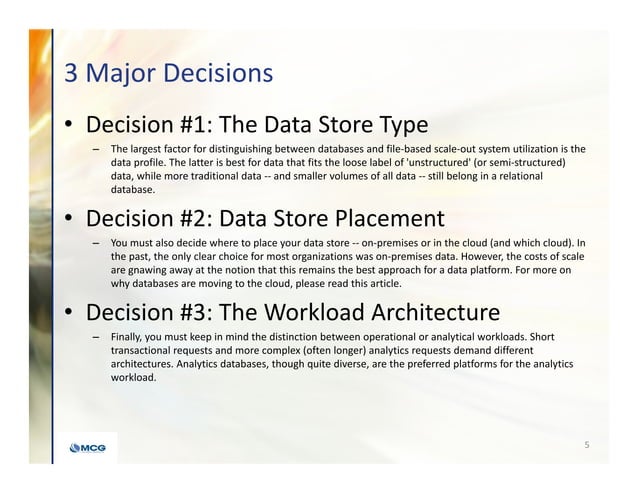 3 Major Decisions

• Decision #1: The Data Store Type

– The largest factor for distinguishing between databases and file-based scale-out system utilization is the data profile. The latter is best for data that fits the loose label of 'unstructured' (or semi-structured) data, while more traditional data -- and smaller volumes of all data -- still belong in a relational database.

• Decision #2: Data Store Placement

– You must also decide where to place your data store -- on-premises or in the cloud (and which cloud). In the past, the only clear choice for most organizations was on-premises data. However, the costs of scale are gnawing away at the notion that this remains the best approach for a data platform. For more on why databases are moving to the cloud, please read this article.

• Decision #3: The Workload Architecture

– Finally, you must keep in mind the distinction between operational or analytical workloads. Short transactional requests and more complex (often longer) analytics requests demand different architectures. Analytics databases, though quite diverse, are the preferred platforms for the analytics workload.

MCG

5